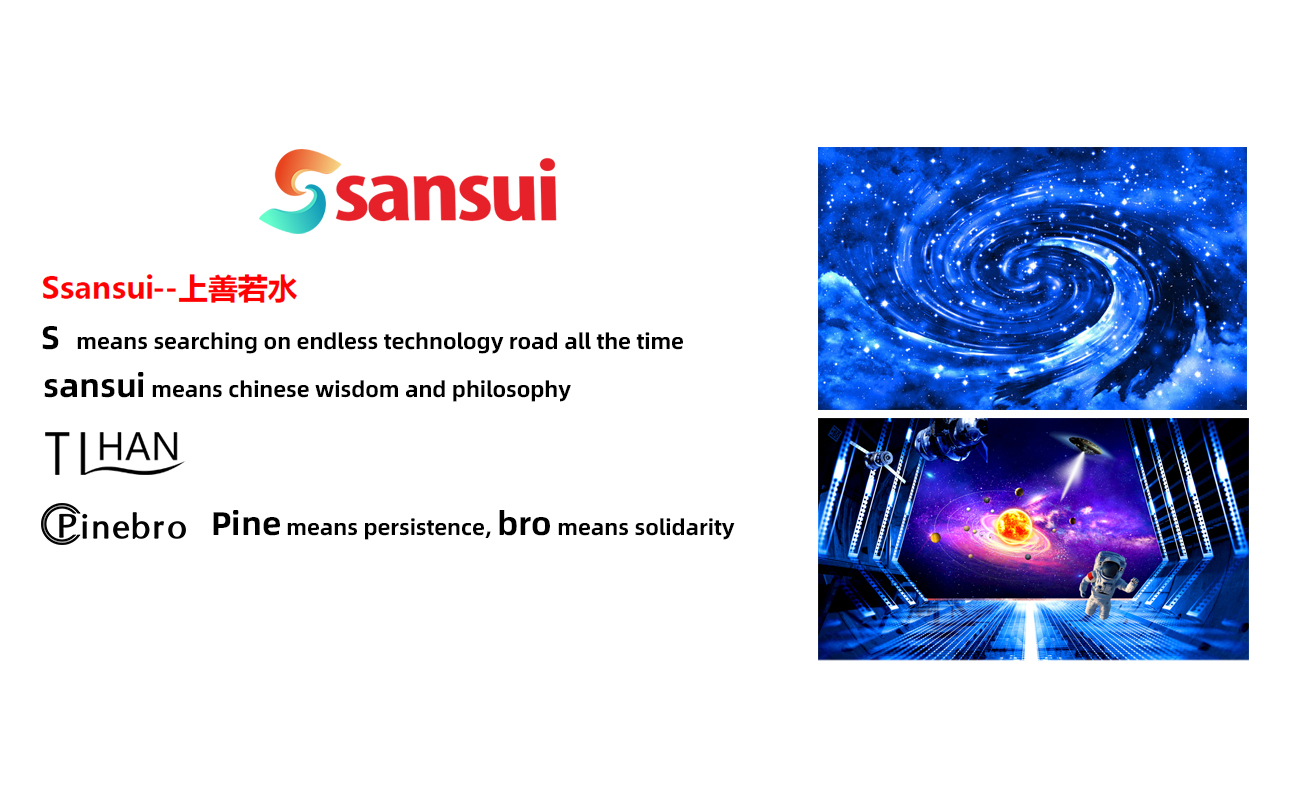 Ssansui

Ssansui--上善若水

S means searching on endless technology road all the time

sansui means chinese wisdom and philosophy

TLHAN

Pinebro Pine means persistence, bro means solidarity